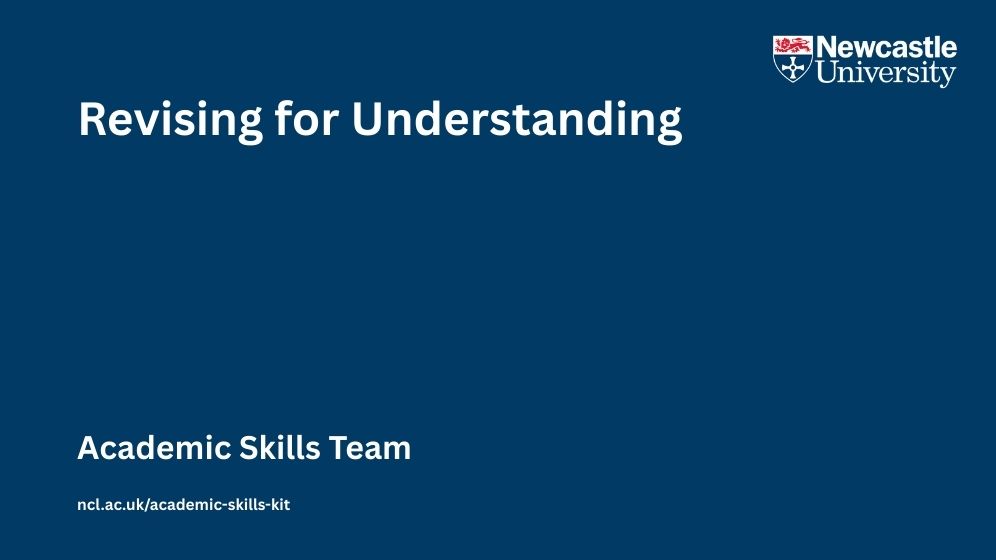 Newcastle University

Revising for Understanding

Academic Skills Team

ncl.ac.uk/academic-skills-kit